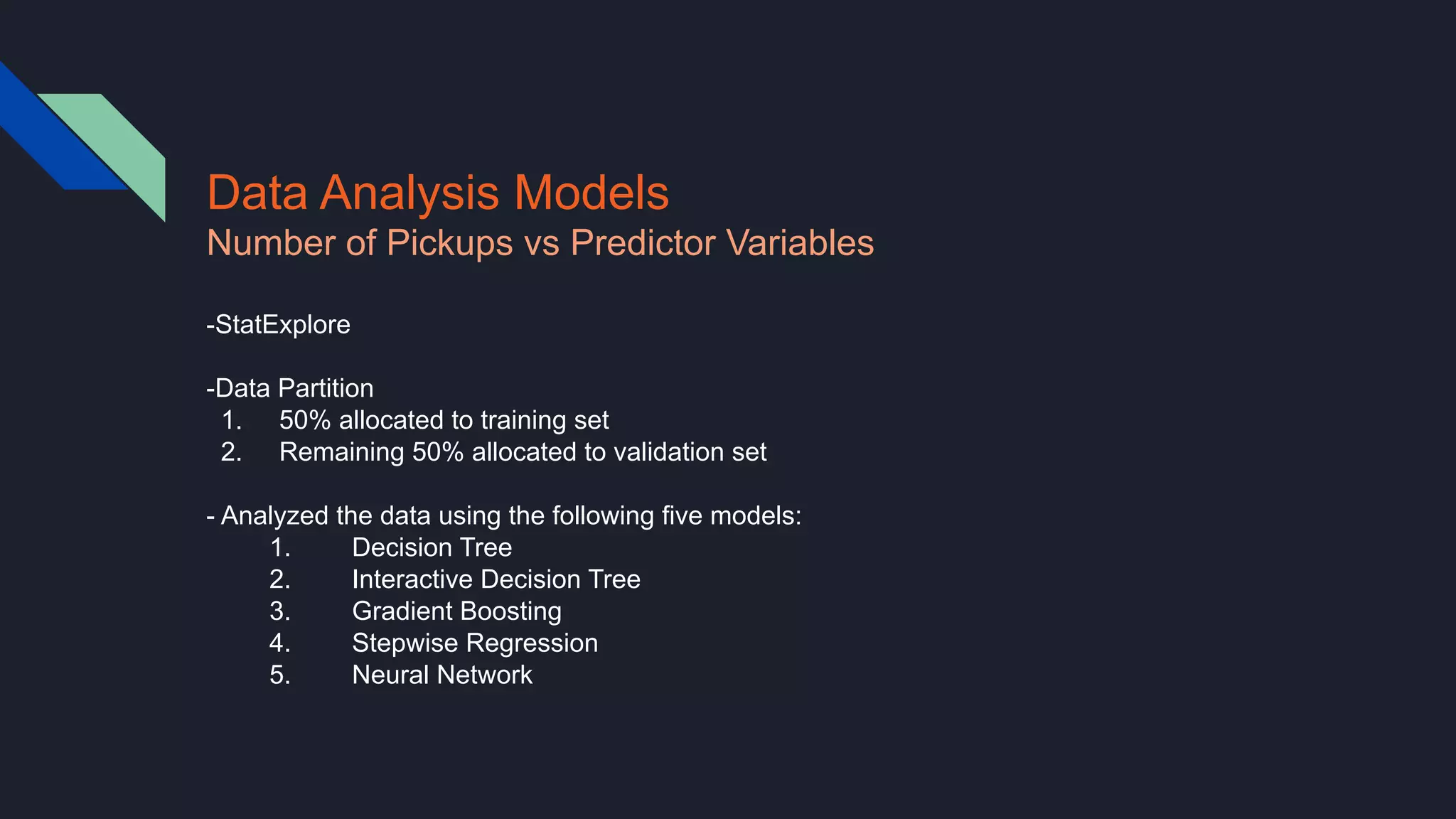 Data Analysis Models
Number of Pickups vs Predictor Variables

-StatExplore

-Data Partition
1. 50% allocated to training set
2. Remaining 50% allocated to validation set

- Analyzed the data using the following five models:
1. Decision Tree
2. Interactive Decision Tree
3. Gradient Boosting
4. Stepwise Regression
5. Neural Network